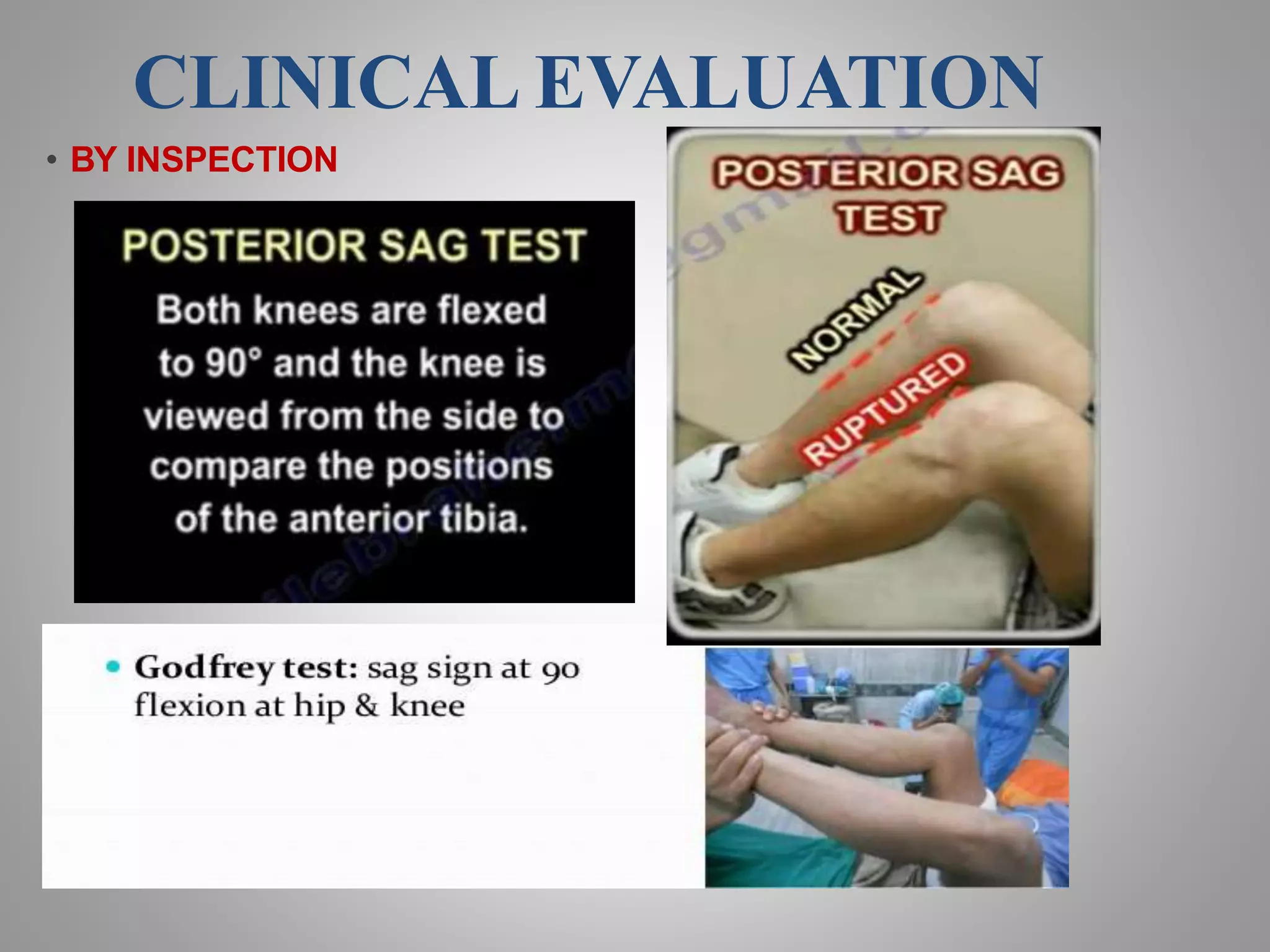 CLINICAL EVALUATION

• BY INSPECTION

POSTERIOR SAG TEST

Both knees are flexed to 90° and the knee is viewed from the side to compare the positions of the anterior tibia.

POSTERIOR SAG TEST

NORMAL

RUPTURED

• Godfrey test: sag sign at 90 flexion at hip & knee